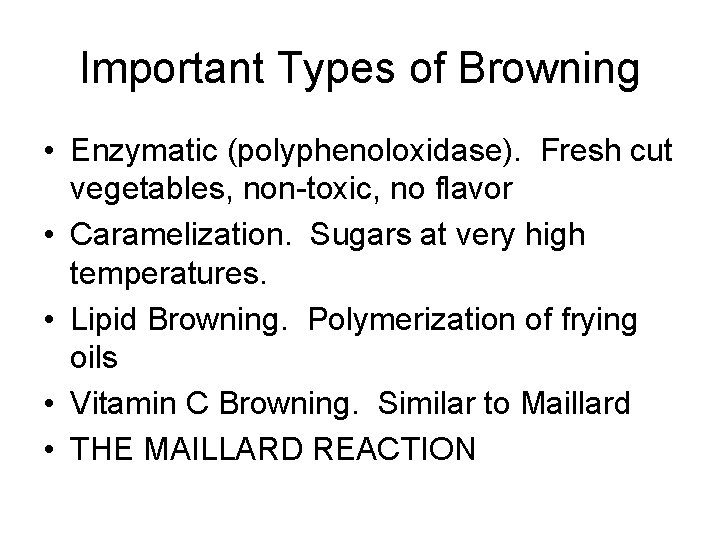 Important Types of Browning

• Enzymatic (polyphenoloxidase). Fresh cut vegetables, non-toxic, no flavor
• Caramelization. Sugars at very high temperatures.
• Lipid Browning. Polymerization of frying oils
• Vitamin C Browning. Similar to Maillard
• THE MAILLARD REACTION